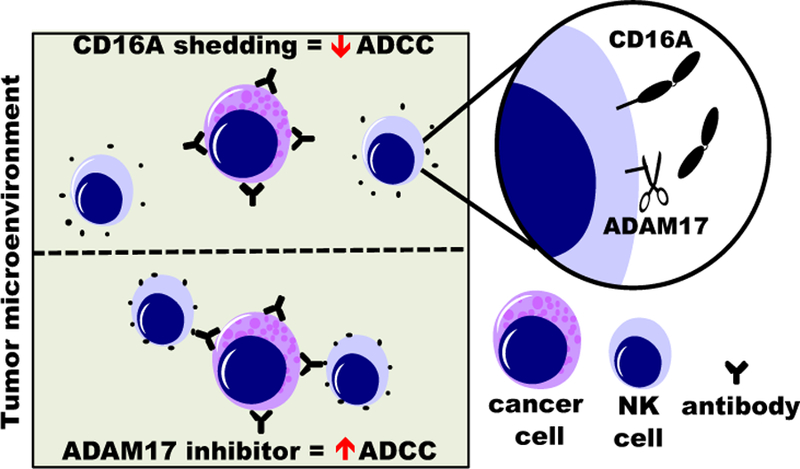 Tumor microenvironment

CD16A shedding = ↓ ADCC

ADAM17 inhibitor = ↑ ADCC

CD16A

ADAM17

cancer cell

NK cell

antibody